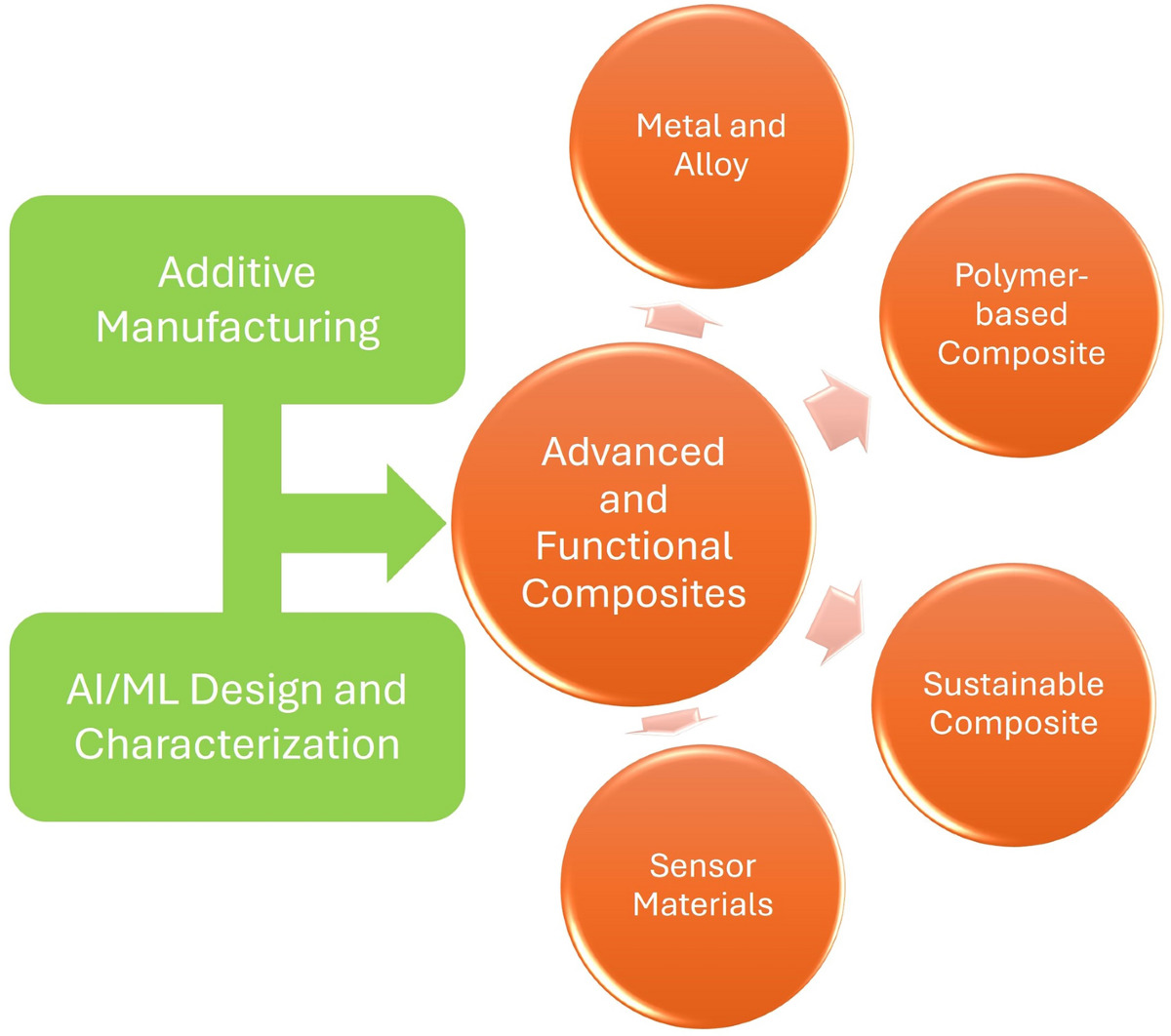 Additive Manufacturing

AI/ML Design and Characterization

Advanced and Functional Composites

Metal and Alloy

Polymer-based Composite

Sustainable Composite

Sensor Materials